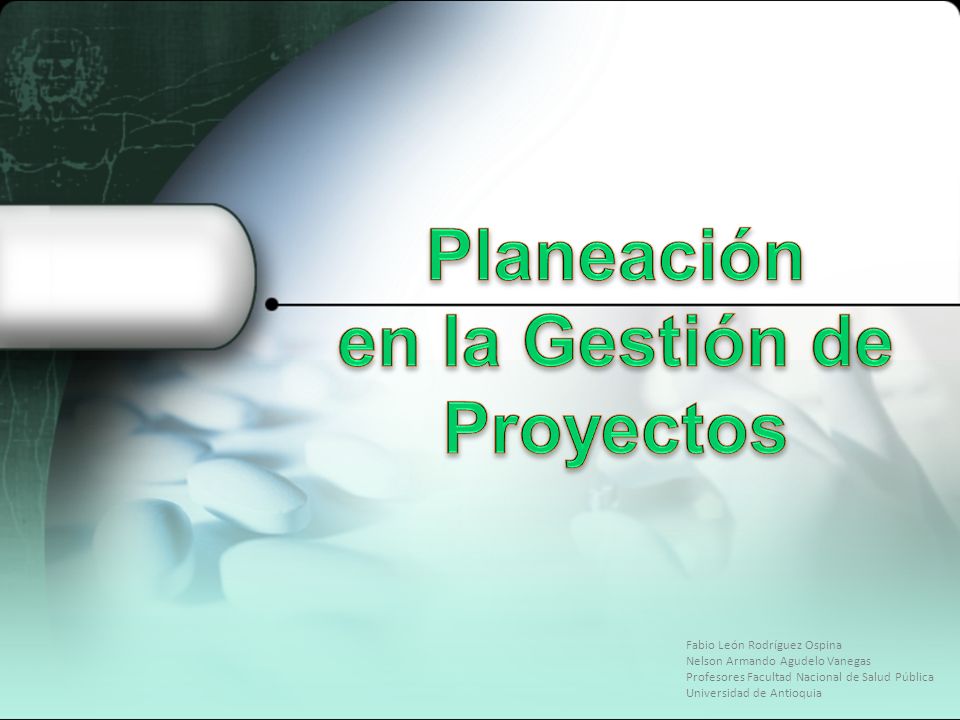 Planeación en la Gestión de Proyectos

Fabio León Rodríguez Ospina
Nelson Armando Agudelo Vanegas
Profesores Facultad Nacional de Salud Pública
Universidad de Antioquia